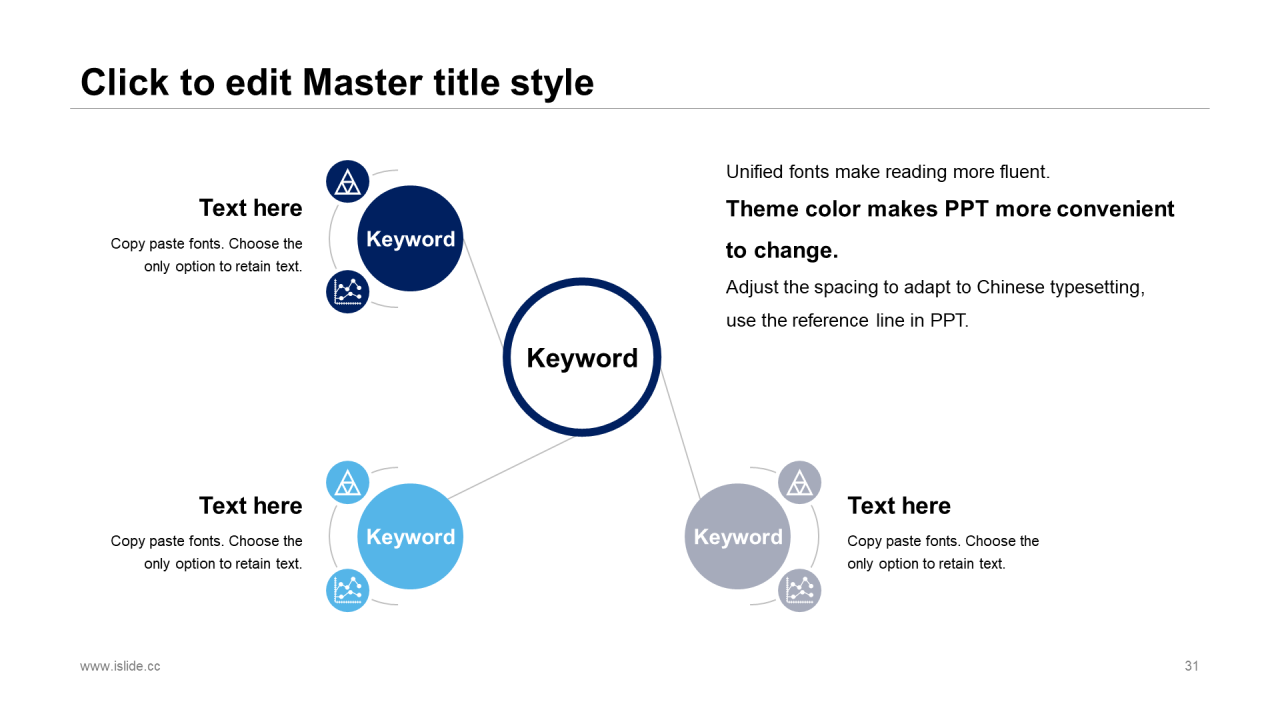 Click to edit Master title style

Text here

Copy paste fonts. Choose the only option to retain text.

Keyword

Unified fonts make reading more fluent.

Theme color makes PPT more convenient to change.

Adjust the spacing to adapt to Chinese typesetting, use the reference line in PPT.

Keyword

Text here

Copy paste fonts. Choose the only option to retain text.

Keyword

Keyword

Text here

Copy paste fonts. Choose the only option to retain text.

www.islide.cc

31